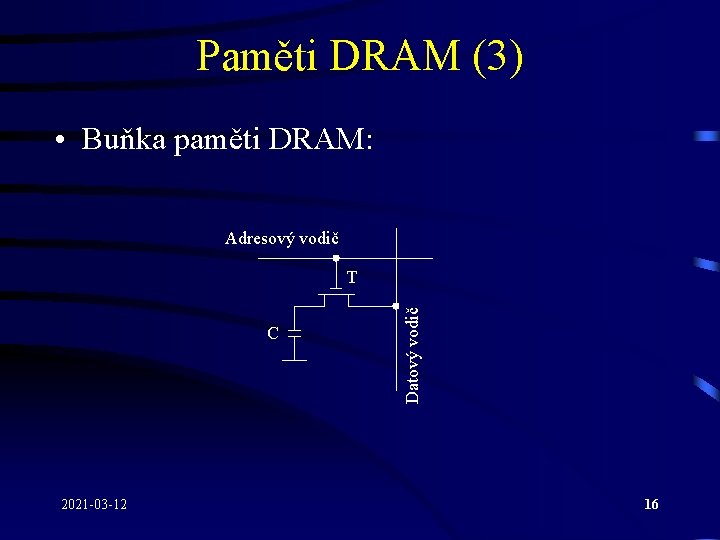 Paměti DRAM (3)

• Buňka paměti DRAM:

Adresový vodič

T

C

Datový vodič

2021-03-12

16